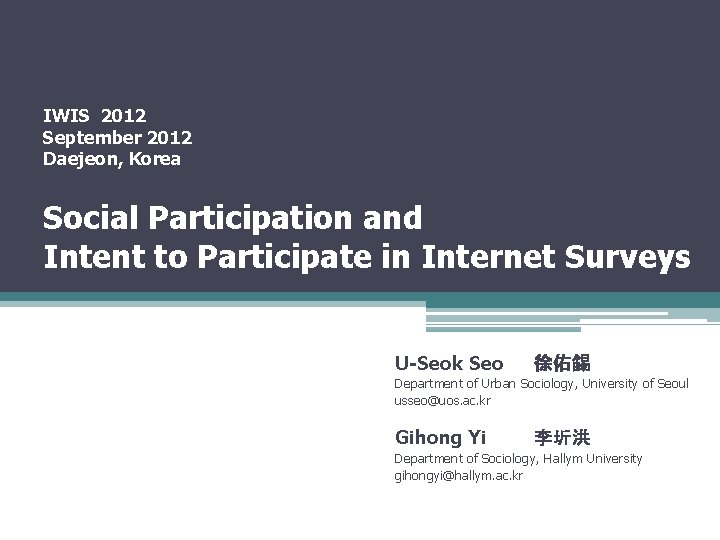 IWIS 2012
September 2012
Daejeon, Korea

Social Participation and Intent to Participate in Internet Surveys

U-Seok Seo 徐佑錫
Department of Urban Sociology, University of Seoul
usseo@uos.ac.kr

Gihong Yi 李圻洪
Department of Sociology, Hallym University
gihongyi@hallym.ac.kr